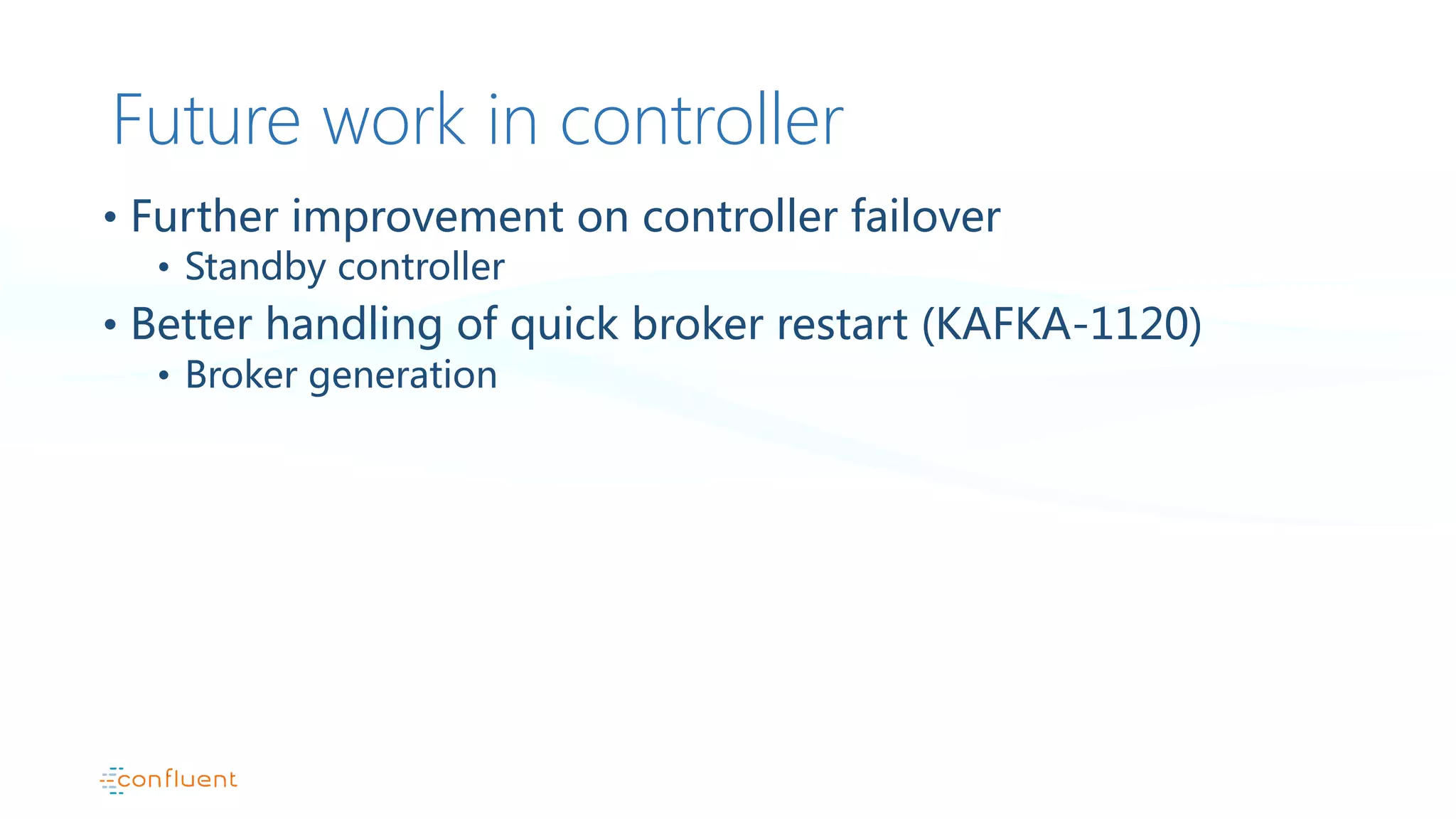 Future work in controller

• Further improvement on controller failover
  • Standby controller
• Better handling of quick broker restart (KAFKA-1120)
  • Broker generation

confluent